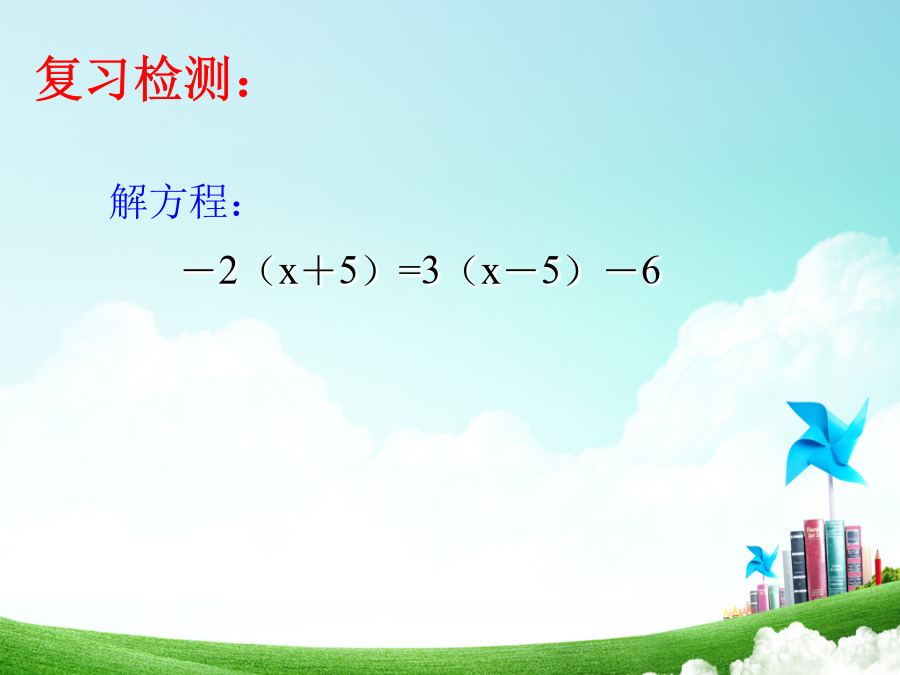 复习检测：

解方程：

$-2(x+5)=3(x-5)-6$